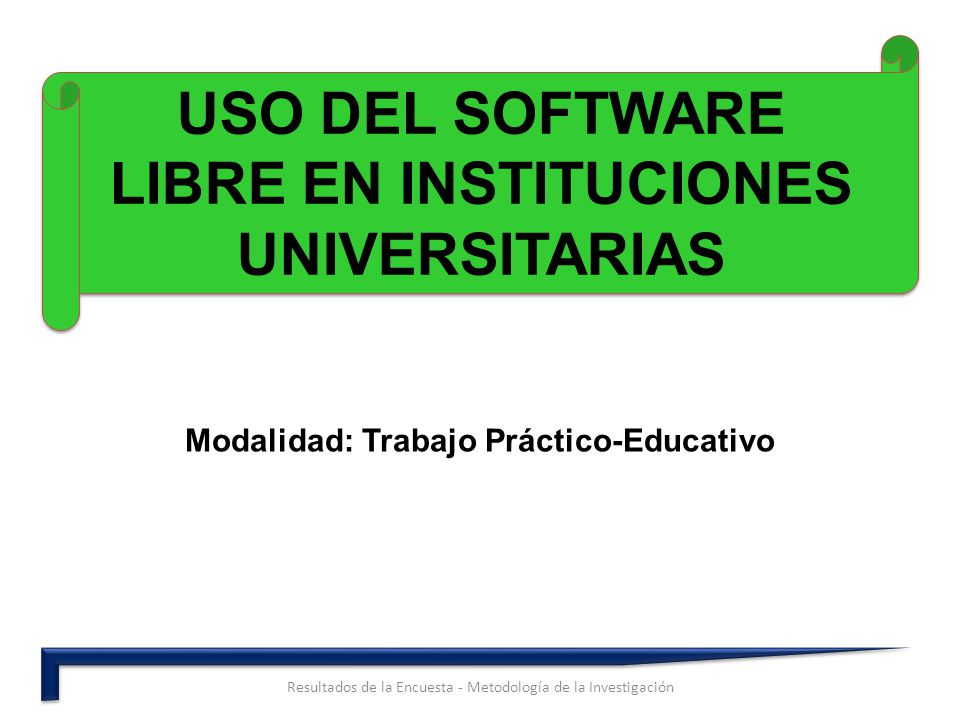 USO DEL SOFTWARE LIBRE EN INSTITUCIONES UNIVERSITARIAS

Modalidad: Trabajo Práctico-Educativo

Resultados de la Encuesta - Metodología de la Investigación